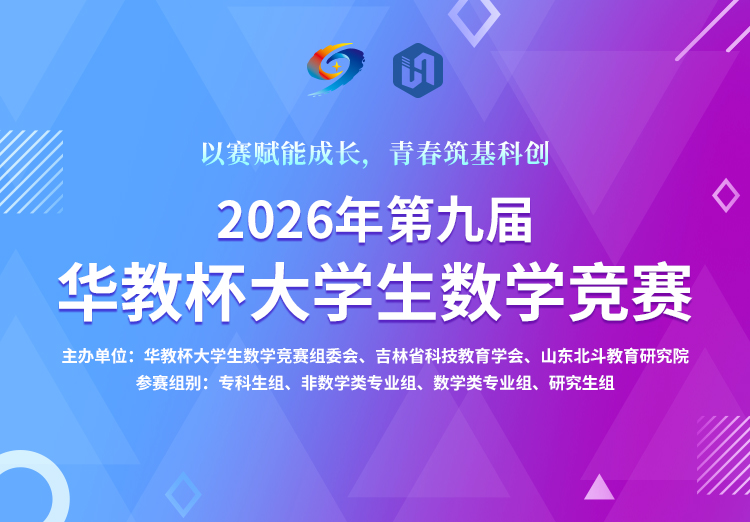 以赛赋能成长，青春筑基科创

2026年第九届
华教杯大学生数学竞赛

主办单位：华教杯大学生数学竞赛组委会、吉林省科技教育学会、山东北斗教育研究院
参赛组别：专科生组、非数学类专业组、数学类专业组、研究生组